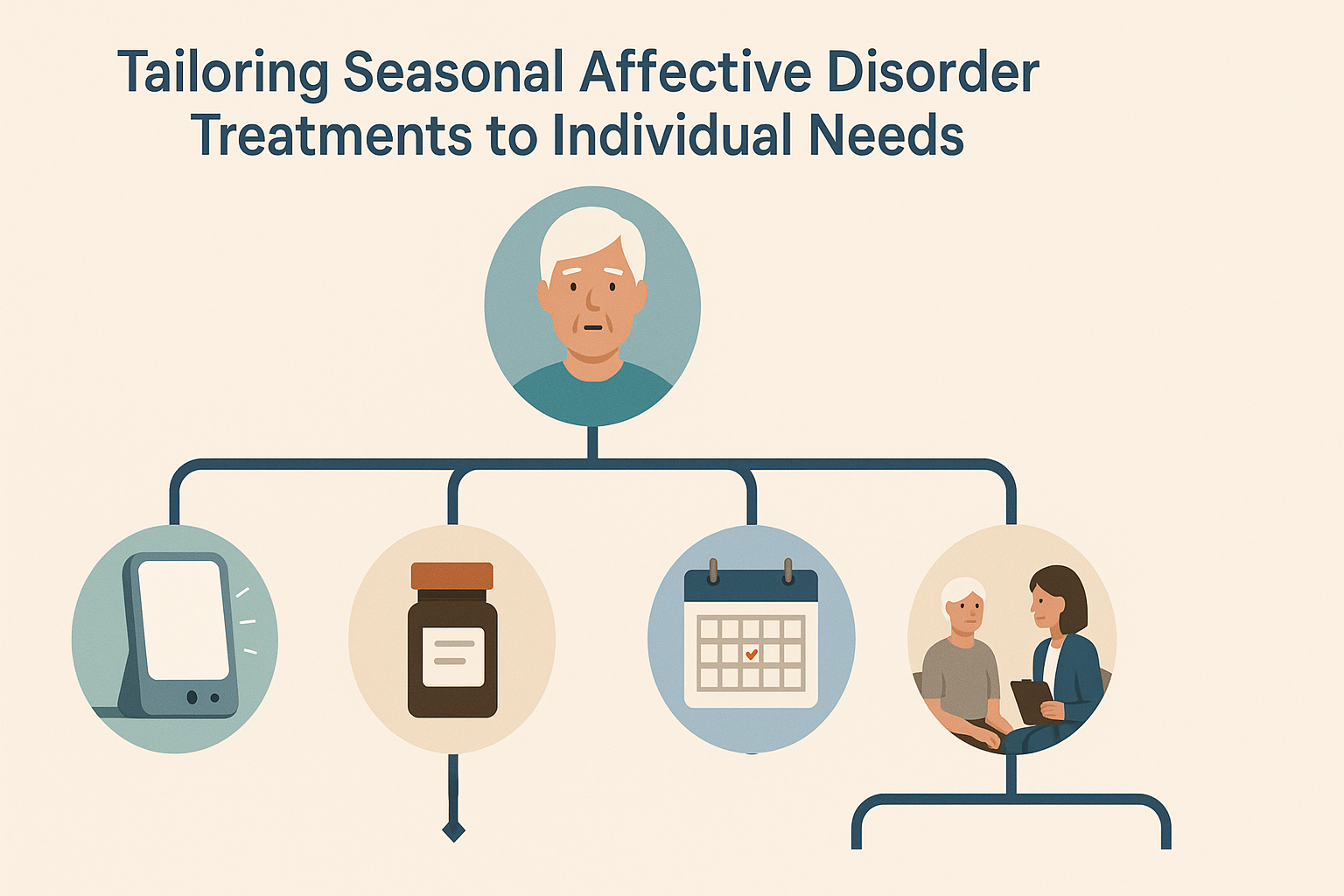 Tailoring Seasonal Affective Disorder Treatments to Individual Needs